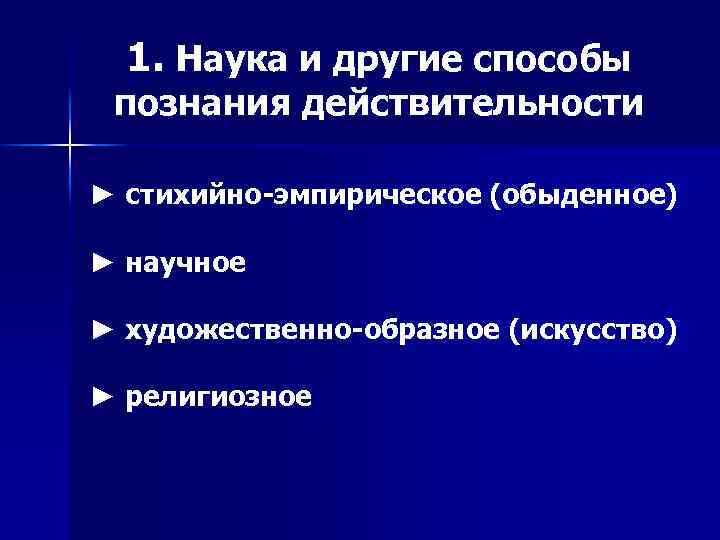 1. Наука и другие способы познания действительности

► стихийно-эмпирическое (обыденное)

► научное

► художественно-образное (искусство)

► религиозное